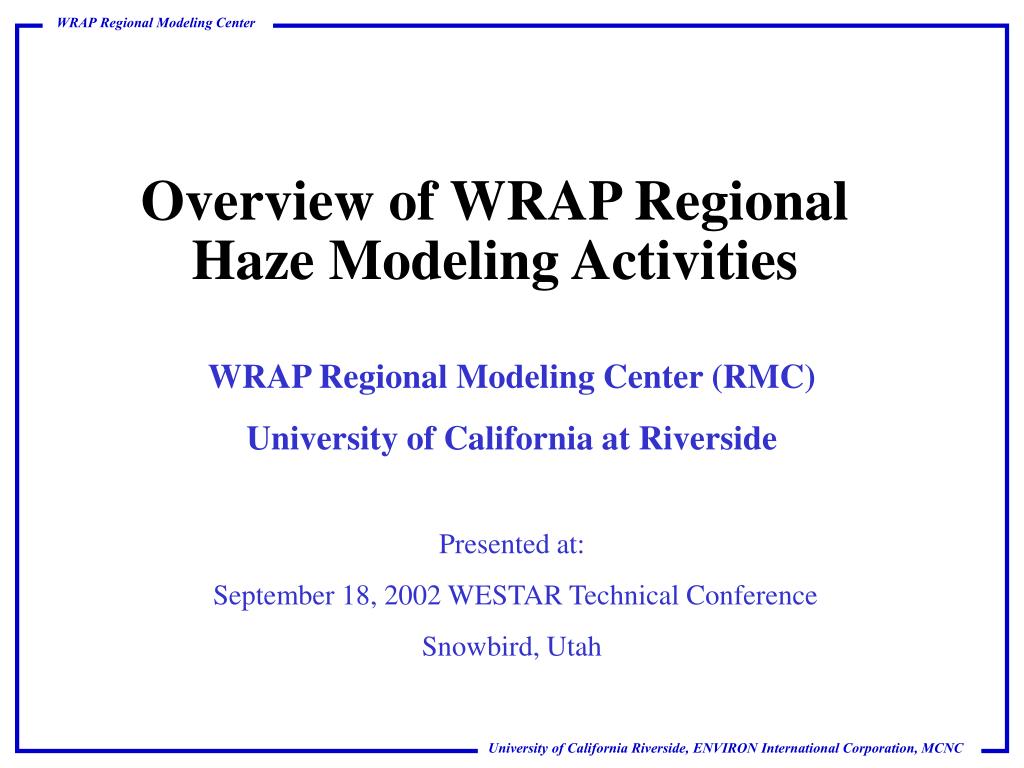 WRAP Regional Modeling Center

Overview of WRAP Regional Haze Modeling Activities

WRAP Regional Modeling Center (RMC)

University of California at Riverside

Presented at:

September 18, 2002 WESTAR Technical Conference

Snowbird, Utah

University of California Riverside, ENVIRON International Corporation, MCNC